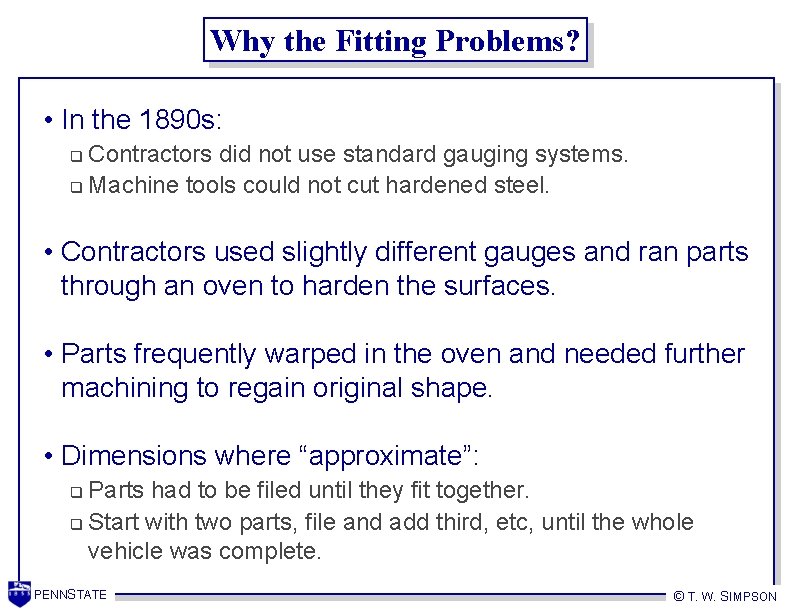 Why the Fitting Problems?

• In the 1890s:
❑ Contractors did not use standard gauging systems.
❑ Machine tools could not cut hardened steel.

• Contractors used slightly different gauges and ran parts through an oven to harden the surfaces.

• Parts frequently warped in the oven and needed further machining to regain original shape.

• Dimensions where "approximate":
❑ Parts had to be filed until they fit together.
❑ Start with two parts, file and add third, etc, until the whole vehicle was complete.

PENNSTATE

© T. W. SIMPSON